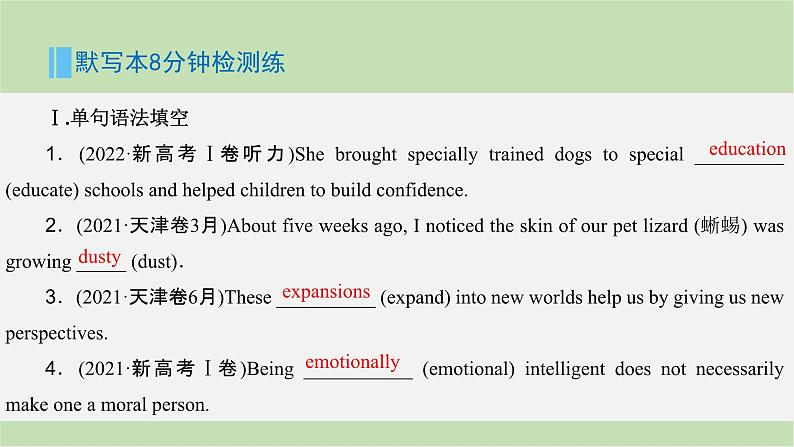 默写本8分钟检测练

Ⅰ.单句语法填空

1．(2022·新高考Ⅰ卷听力)She brought specially trained dogs to special education (educate) schools and helped children to build confidence.

2．(2021·天津卷3月)About five weeks ago, I noticed the skin of our pet lizard (蜥蜴) was growing dusty (dust).

3．(2021·天津卷6月)These expansions (expand) into new worlds help us by giving us new perspectives.

4．(2021·新高考Ⅰ卷)Being emotionally (emotional) intelligent does not necessarily make one a moral person.